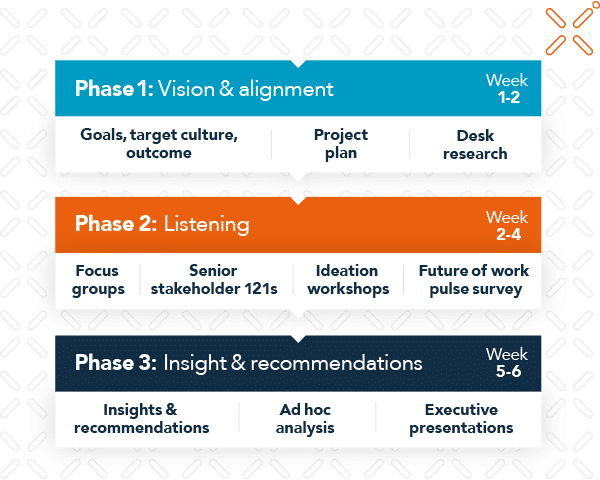 Phase 1: Vision & alignment

Week 1-2

Goals, target culture, outcome

Project plan

Desk research

Phase 2: Listening

Week 2-4

Focus groups

Senior stakeholder 121s

Ideation workshops

Future of work pulse survey

Phase 3: Insight & recommendations

Week 5-6

Insights & recommendations

Ad hoc analysis

Executive presentations